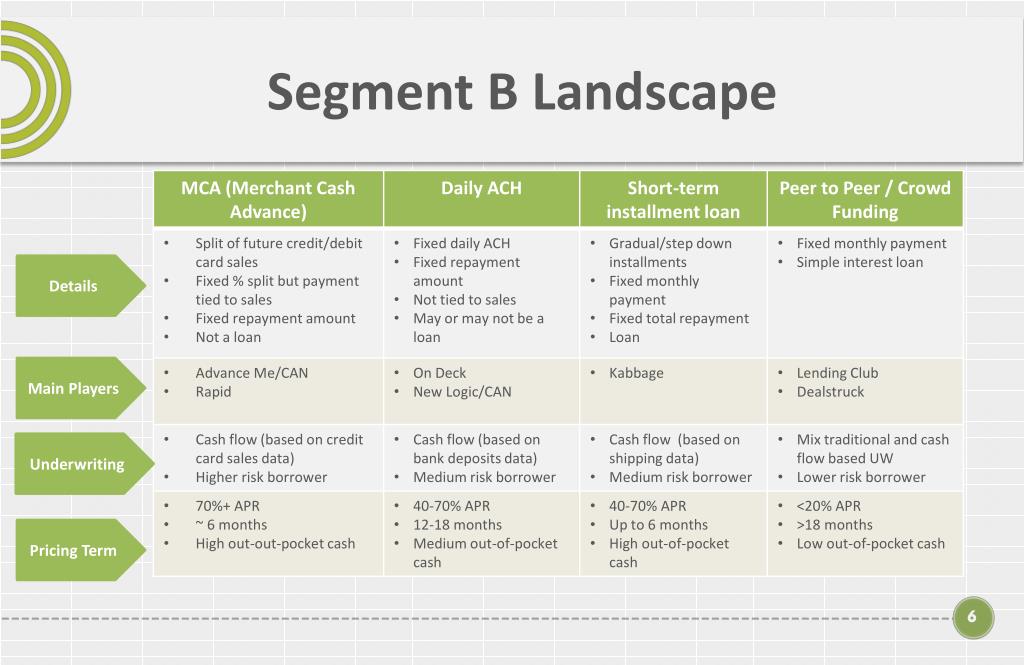 Segment B Landscape

| | MCA (Merchant Cash Advance) | Daily ACH | Short-term installment loan | Peer to Peer / Crowd Funding |
|---|---|---|---|---|
| Details | • Split of future credit/debit card sales • Fixed % split but payment tied to sales • Fixed repayment amount • Not a loan | • Fixed daily ACH • Fixed repayment amount • Not tied to sales • May or may not be a loan | • Gradual/step down installments • Fixed monthly payment • Fixed total repayment • Loan | • Fixed monthly payment • Simple interest loan |
| Main Players | • Advance Me/CAN • Rapid | • On Deck • New Logic/CAN | • Kabbage | • Lending Club • Dealstruck |
| Underwriting | • Cash flow (based on credit card sales data) • Higher risk borrower | • Cash flow (based on bank deposits data) • Medium risk borrower | • Cash flow (based on shipping data) • Medium risk borrower | • Mix traditional and cash flow based UW • Lower risk borrower |
| Pricing Term | • 70%+ APR • ~ 6 months • High out-out-pocket cash | • 40-70% APR • 12-18 months • Medium out-of-pocket cash | • 40-70% APR • Up to 6 months • High out-of-pocket cash | • <20% APR • >18 months • Low out-of-pocket cash |

6